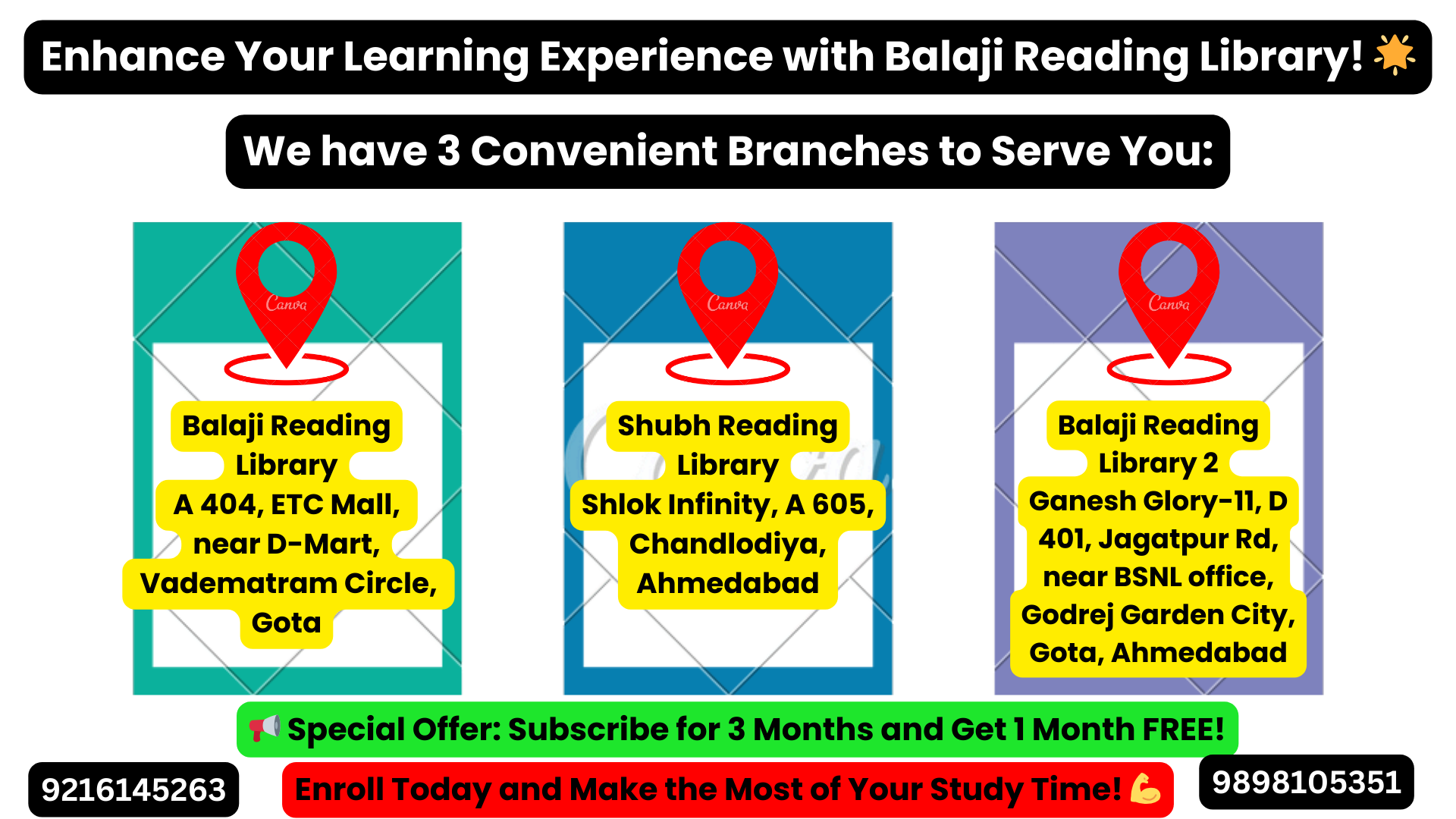 Enhance Your Learning Experience with Balaji Reading Library! 🌟

We have 3 Convenient Branches to Serve You:

Canva

Balaji Reading Library
A 404, ETC Mall, near D-Mart, Vadematram Circle, Gota

Canva

Shubh Reading Library
Shlok Infinity, A 605, Chandlodiya, Ahmedabad

Canva

Balaji Reading Library 2
Ganesh Glory-11, D 401, Jagatpur Rd, near BSNL office, Godrej Garden City, Gota, Ahmedabad

📢 Special Offer: Subscribe for 3 Months and Get 1 Month FREE!

9216145263

Enroll Today and Make the Most of Your Study Time! 💪

9898105351